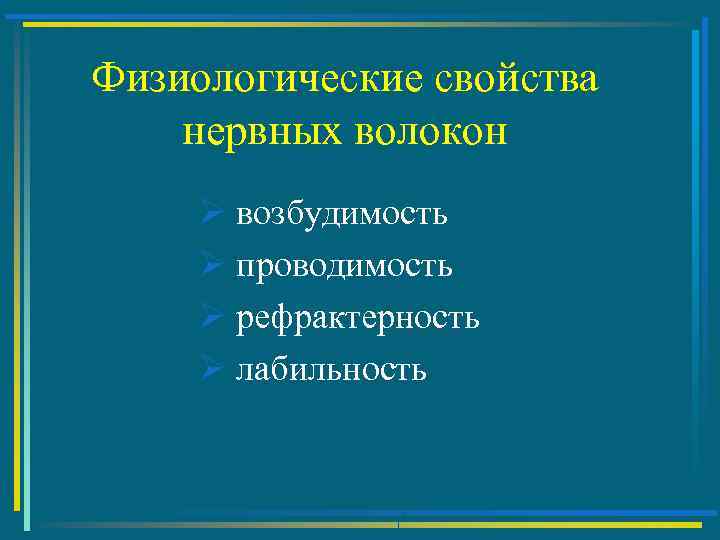 Физиологические свойства нервных волокон

➢ возбудимость
➢ проводимость
➢ рефрактерность
➢ лабильность